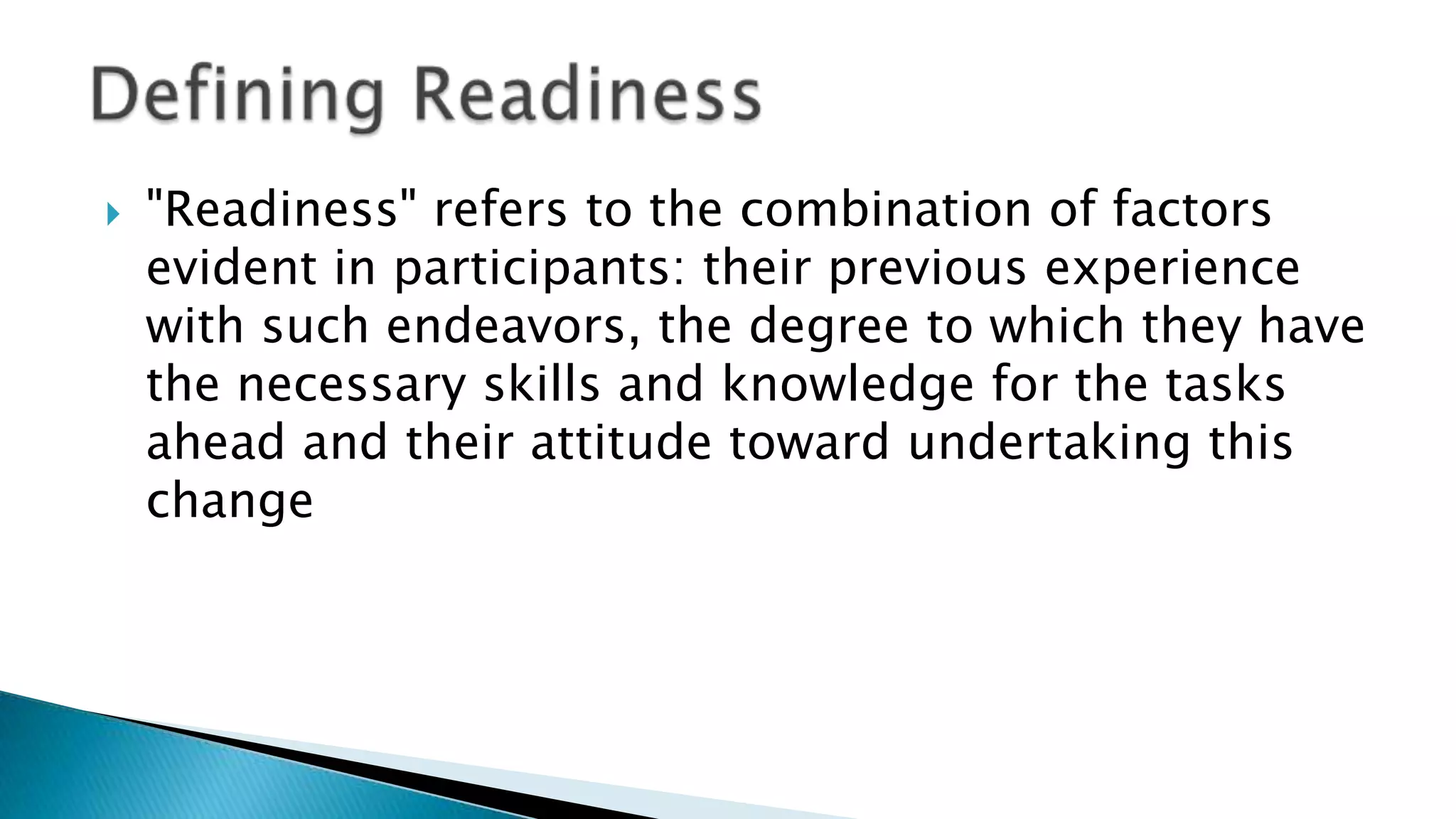 Defining Readiness

"Readiness" refers to the combination of factors evident in participants: their previous experience with such endeavors, the degree to which they have the necessary skills and knowledge for the tasks ahead and their attitude toward undertaking this change